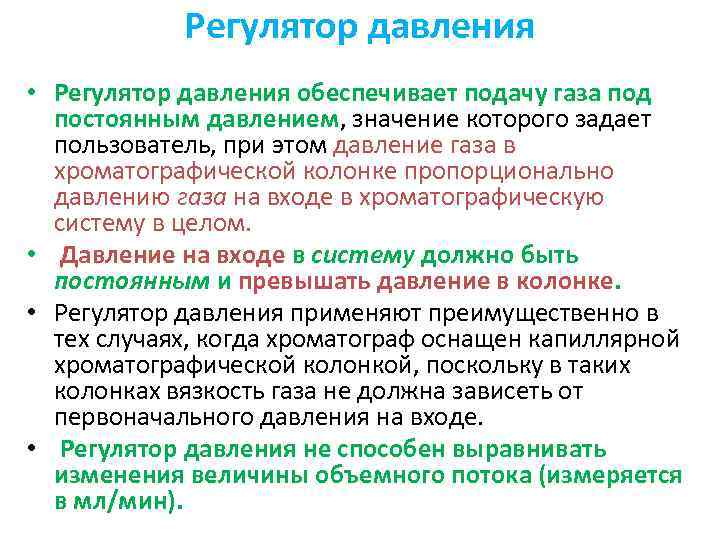 Регулятор давления

• Регулятор давления обеспечивает подачу газа под постоянным давлением, значение которого задает пользователь, при этом давление газа в хроматографической колонке пропорционально давлению газа на входе в хроматографическую систему в целом.

• Давление на входе в систему должно быть постоянным и превышать давление в колонке.

• Регулятор давления применяют преимущественно в тех случаях, когда хроматограф оснащен капиллярной хроматографической колонкой, поскольку в таких колонках вязкость газа не должна зависеть от первоначального давления на входе.

• Регулятор давления не способен выравнивать изменения величины объемного потока (измеряется в мл/мин).